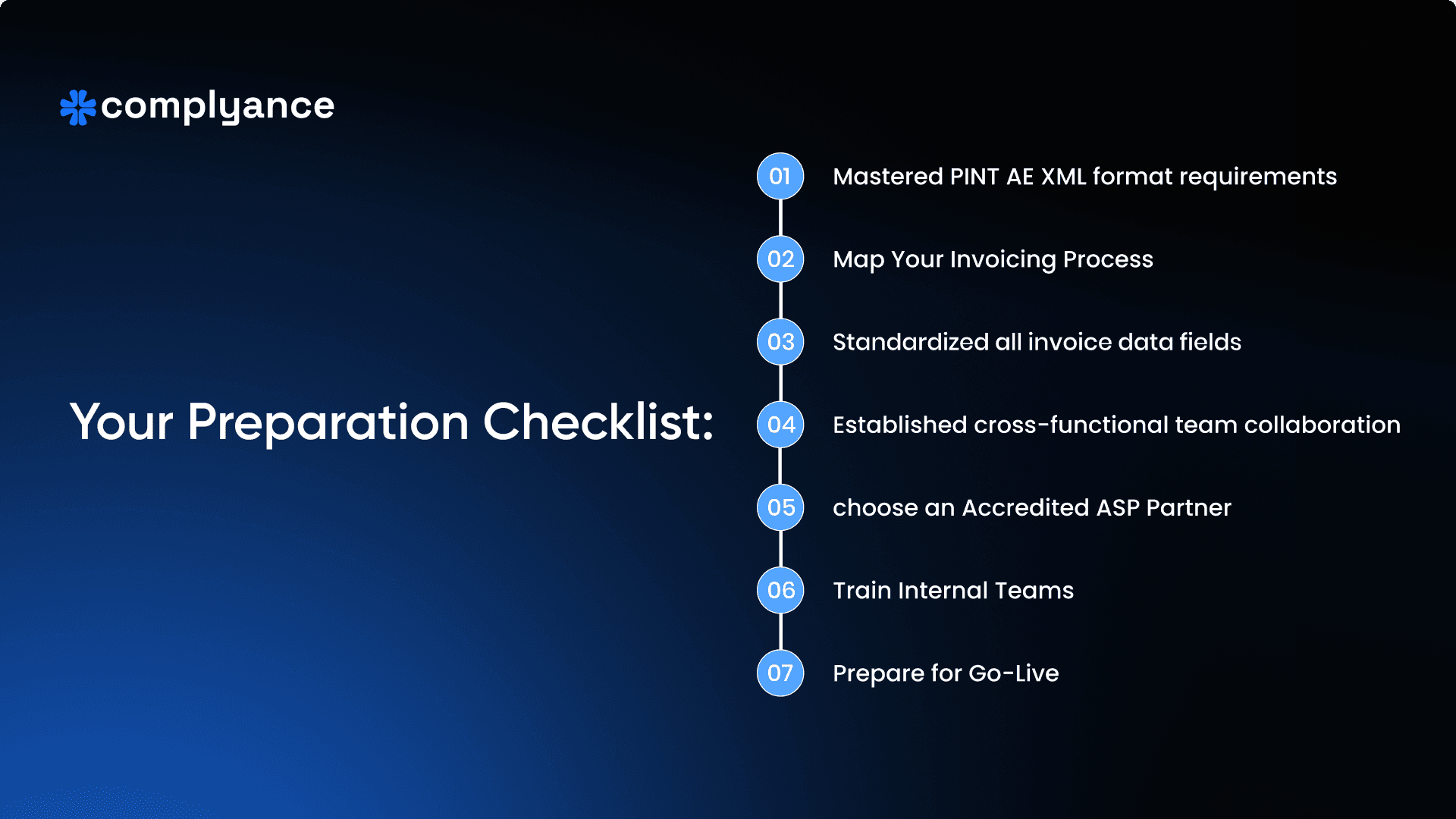 complyance

Your Preparation Checklist:

01 Mastered PINT AE XML format requirements

02 Map Your Invoicing Process

03 Standardized all invoice data fields

04 Established cross-functional team collaboration

05 choose an Accredited ASP Partner

06 Train Internal Teams

07 Prepare for Go-Live